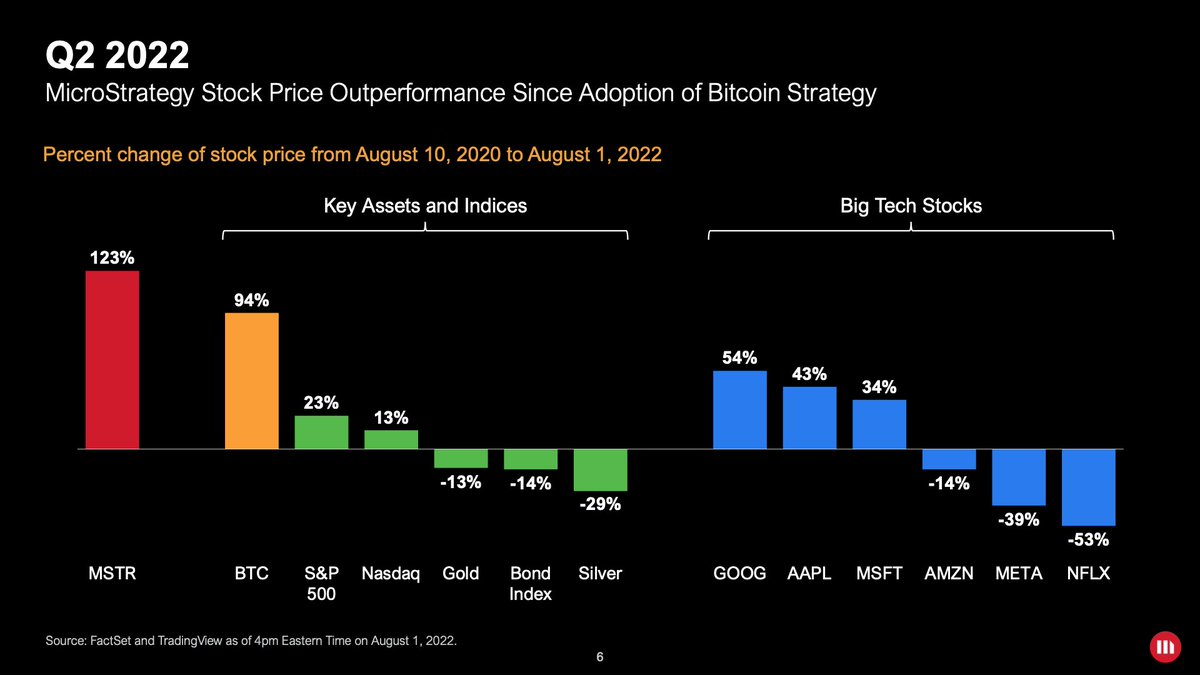 Q2 2022
MicroStrategy Stock Price Outperformance Since Adoption of Bitcoin Strategy

Percent change of stock price from August 10, 2020 to August 1, 2022

Key Assets and Indices

Big Tech Stocks

123%
94%
23%
13%
-13%
-14%
-29%
54%
43%
34%
-14%
-39%
-53%

MSTR
BTC
S&P 500
Nasdaq
Gold
Bond Index
Silver
GOOG
AAPL
MSFT
AMZN
META
NFLX

Source: FactSet and TradingView as of 4pm Eastern Time on August 1, 2022.

6